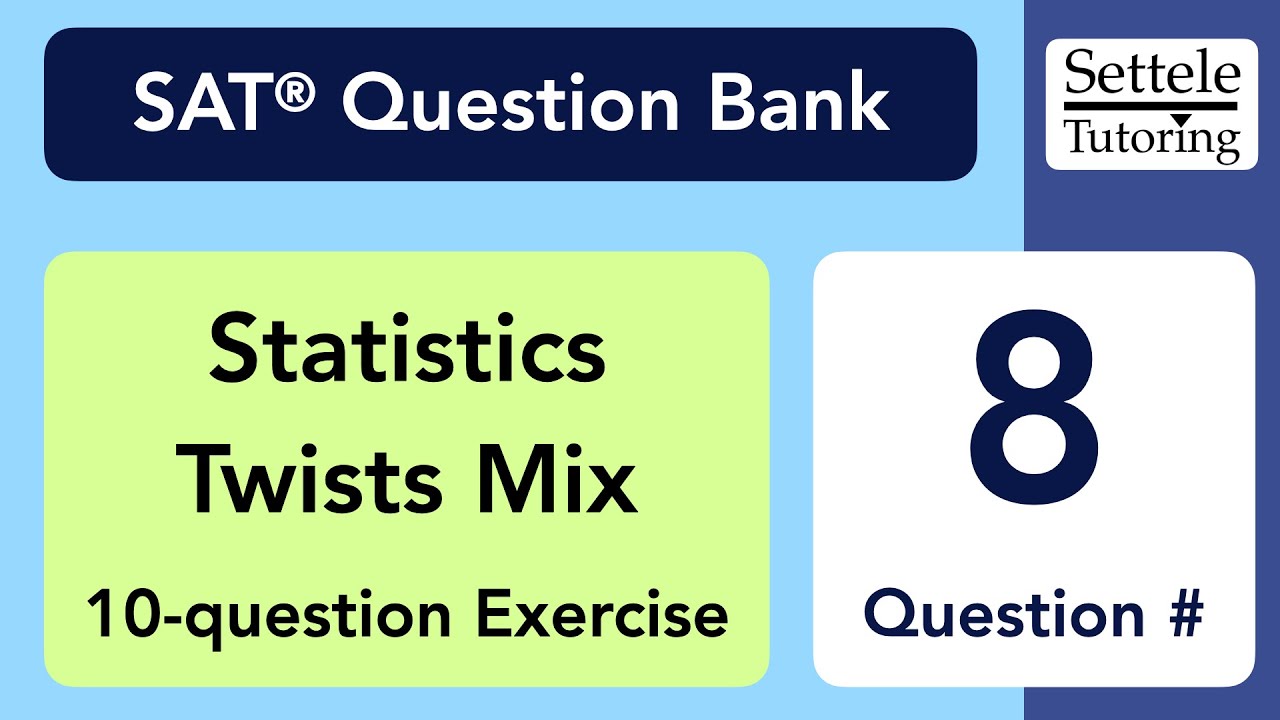 SAT® Question Bank

Settele Tutoring

Statistics Twists Mix

10-question Exercise

8

Question #